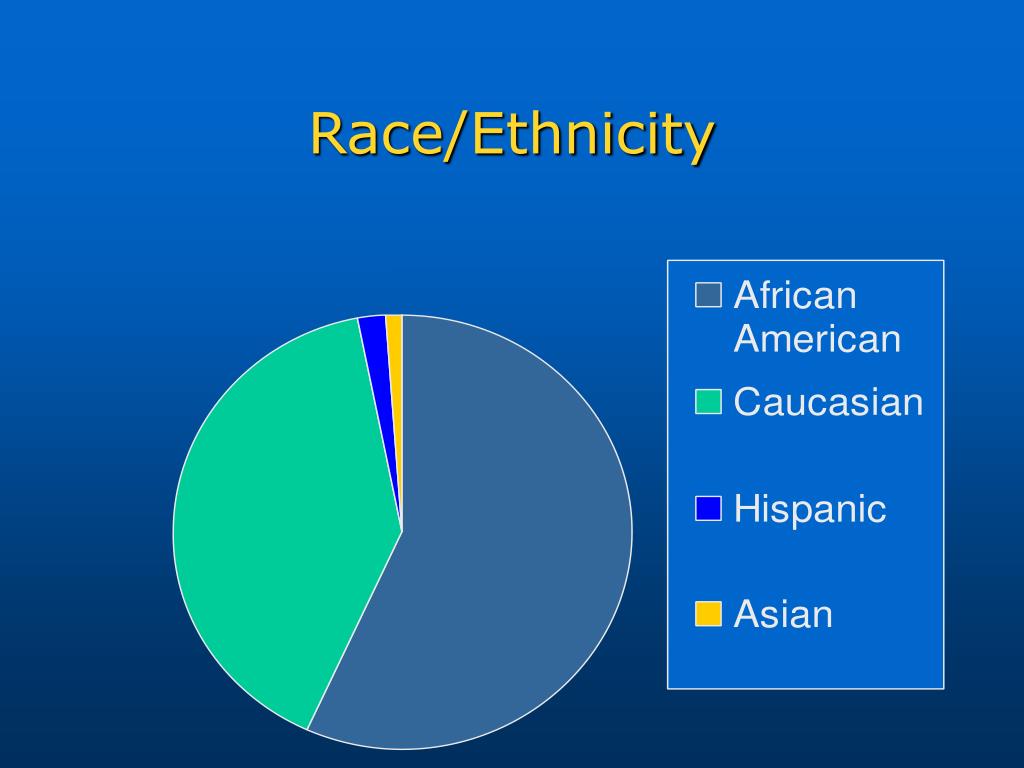 Race/Ethnicity

African American

Caucasian

Hispanic

Asian